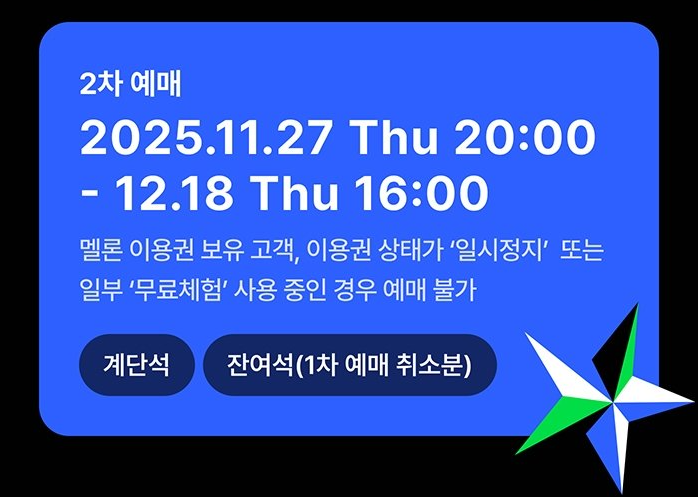 2차 예매

2025.11.27 Thu 20:00 - 12.18 Thu 16:00

멜론 이용권 보유 고객, 이용권 상태가 '일시정지' 또는 일부 '무료체험' 사용 중인 경우 예매 불가

계단석

잔여석(1차 예매 취소분)